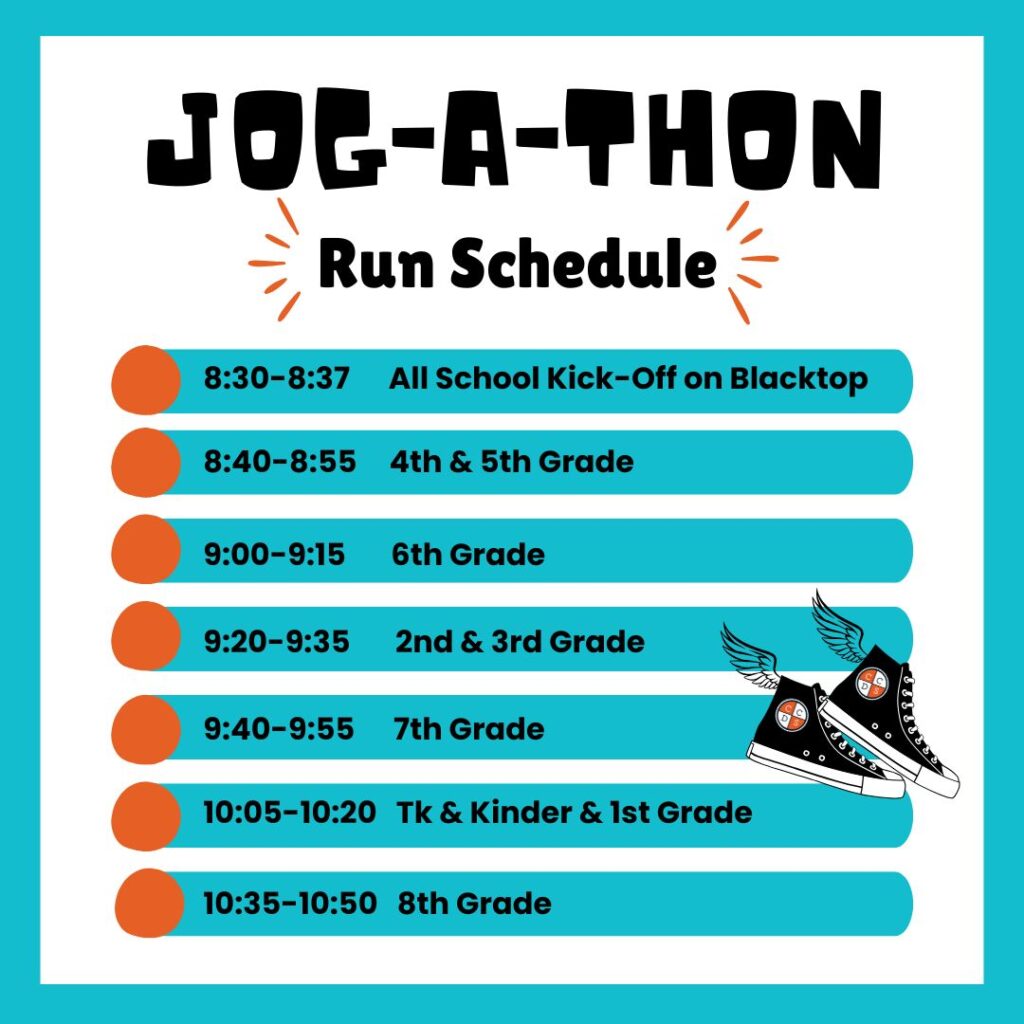 JOG-A-THON

Run Schedule

8:30-8:37 All School Kick-Off on Blacktop

8:40-8:55 4th & 5th Grade

9:00-9:15 6th Grade

9:20-9:35 2nd & 3rd Grade

9:40-9:55 7th Grade

10:05-10:20 Tk & Kinder & 1st Grade

10:35-10:50 8th Grade